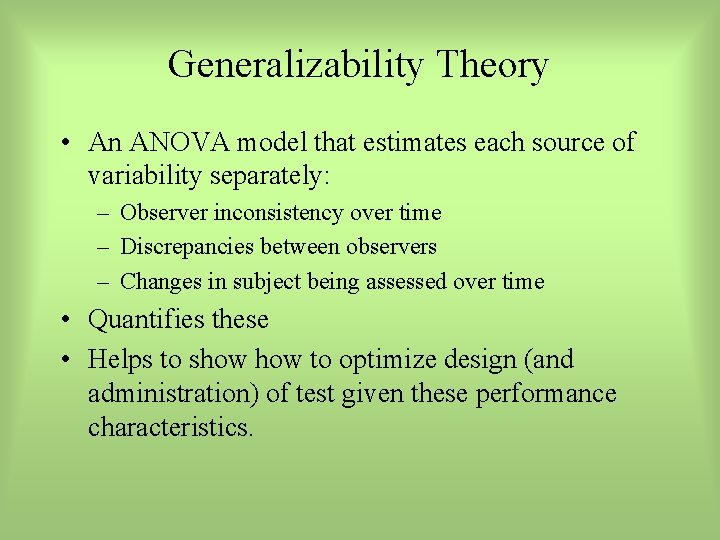 Generalizability Theory

• An ANOVA model that estimates each source of variability separately:
– Observer inconsistency over time
– Discrepancies between observers
– Changes in subject being assessed over time
• Quantifies these
• Helps to show how to optimize design (and administration) of test given these performance characteristics.